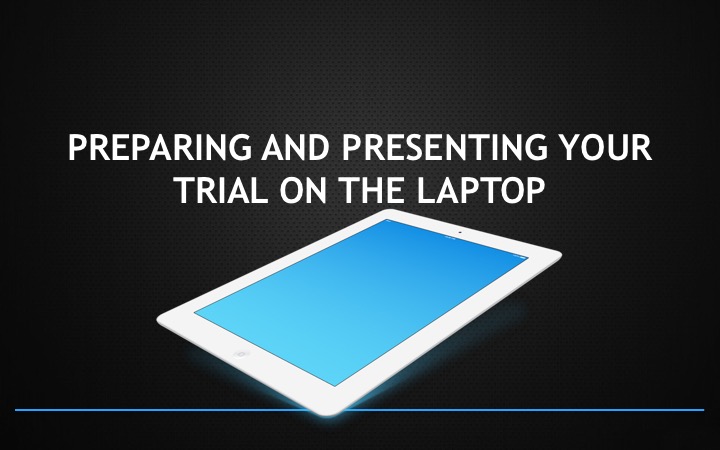 PREPARING AND PRESENTING YOUR TRIAL ON THE LAPTOP